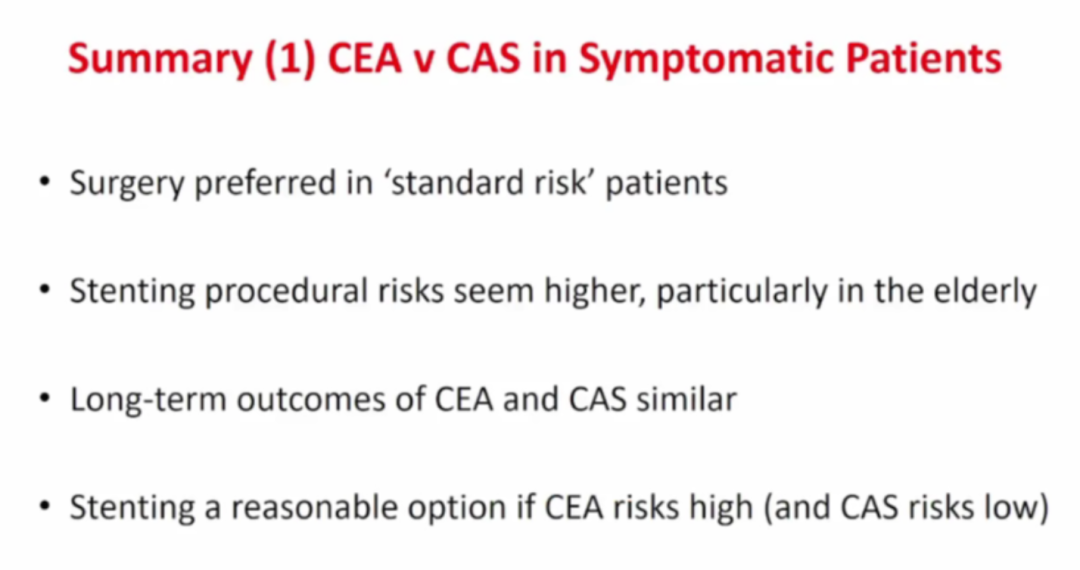 Summary (1) CEA v CAS in Symptomatic Patients

• Surgery preferred in 'standard risk' patients

• Stenting procedural risks seem higher, particularly in the elderly

• Long-term outcomes of CEA and CAS similar

• Stenting a reasonable option if CEA risks high (and CAS risks low)